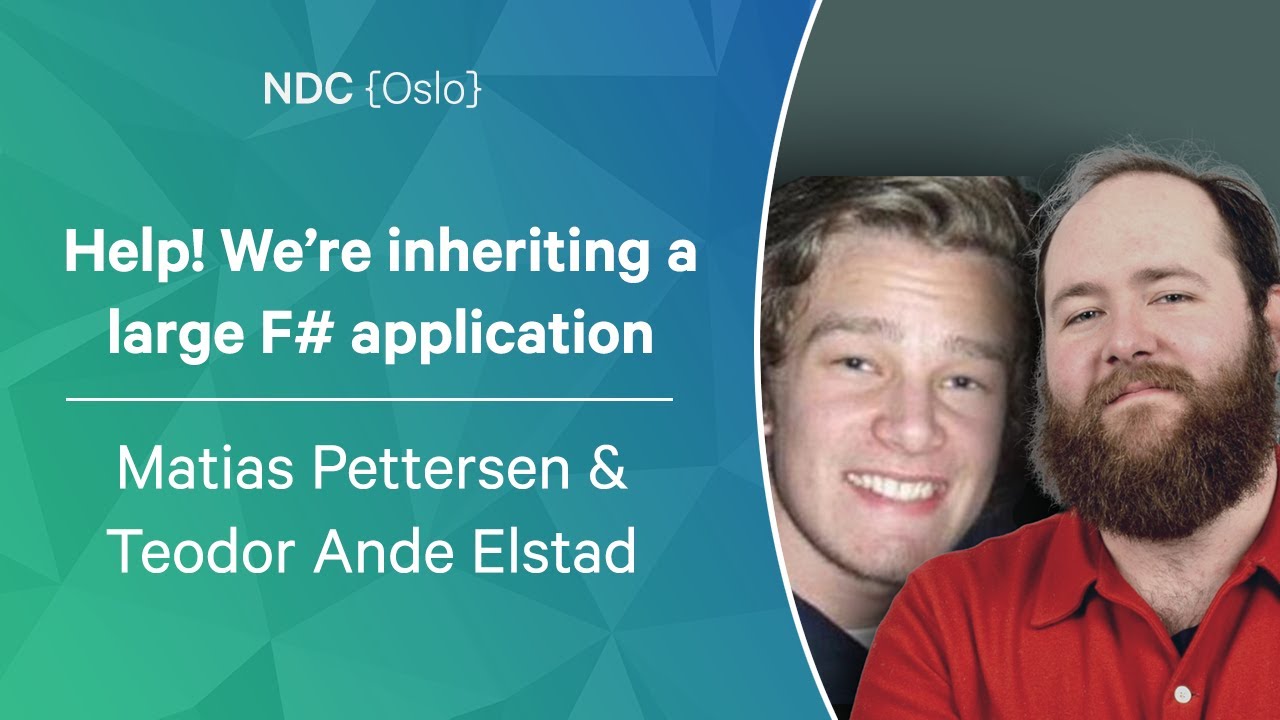 NDC {Oslo}

Help! We’re inheriting a large F# application

Matias Pettersen & Teodor Ande Elstad